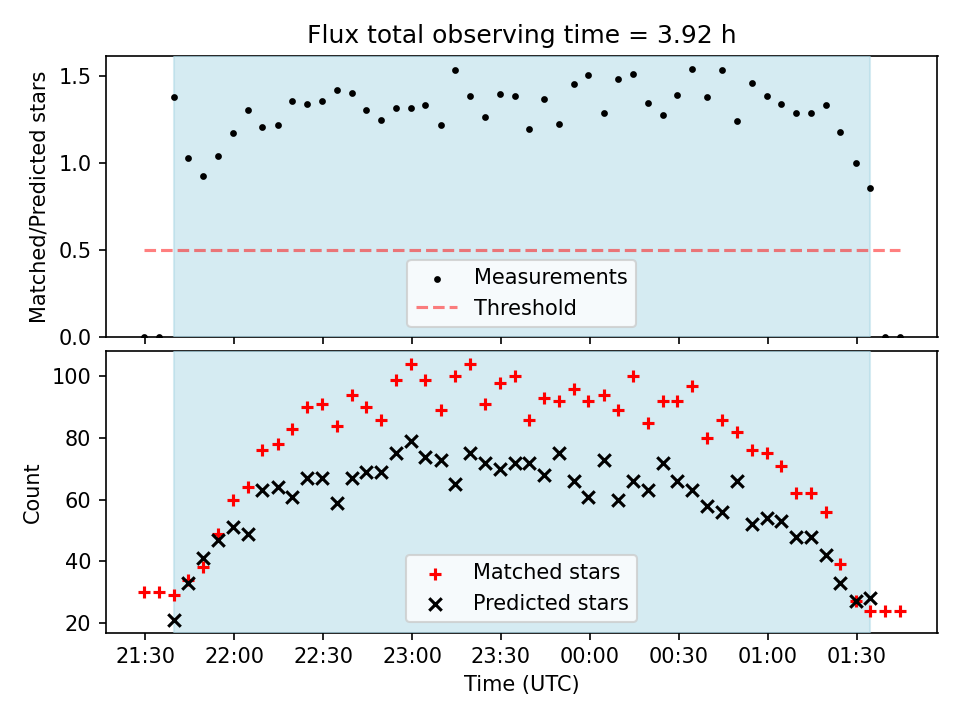 Flux total observing time = 3.92 h

Matched/Predicted stars

1.5
1.0
0.5
0.0

Measurements
Threshold

Count

100
80
60
40
20

Matched stars
Predicted stars

21:30 22:00 22:30 23:00 23:30 00:00 00:30 01:00 01:30

Time (UTC)